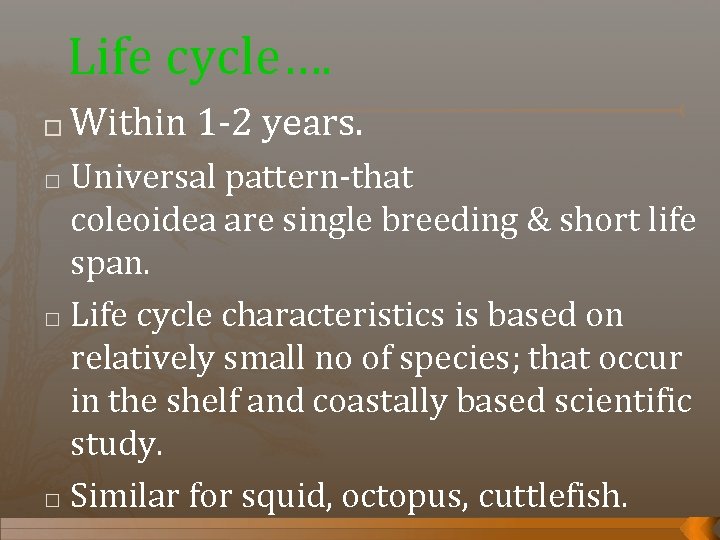 Life cycle….

□ Within 1-2 years.

□ Universal pattern-that coleoidea are single breeding & short life span.

□ Life cycle characteristics is based on relatively small no of species; that occur in the shelf and coastally based scientific study.

□ Similar for squid, octopus, cuttlefish.